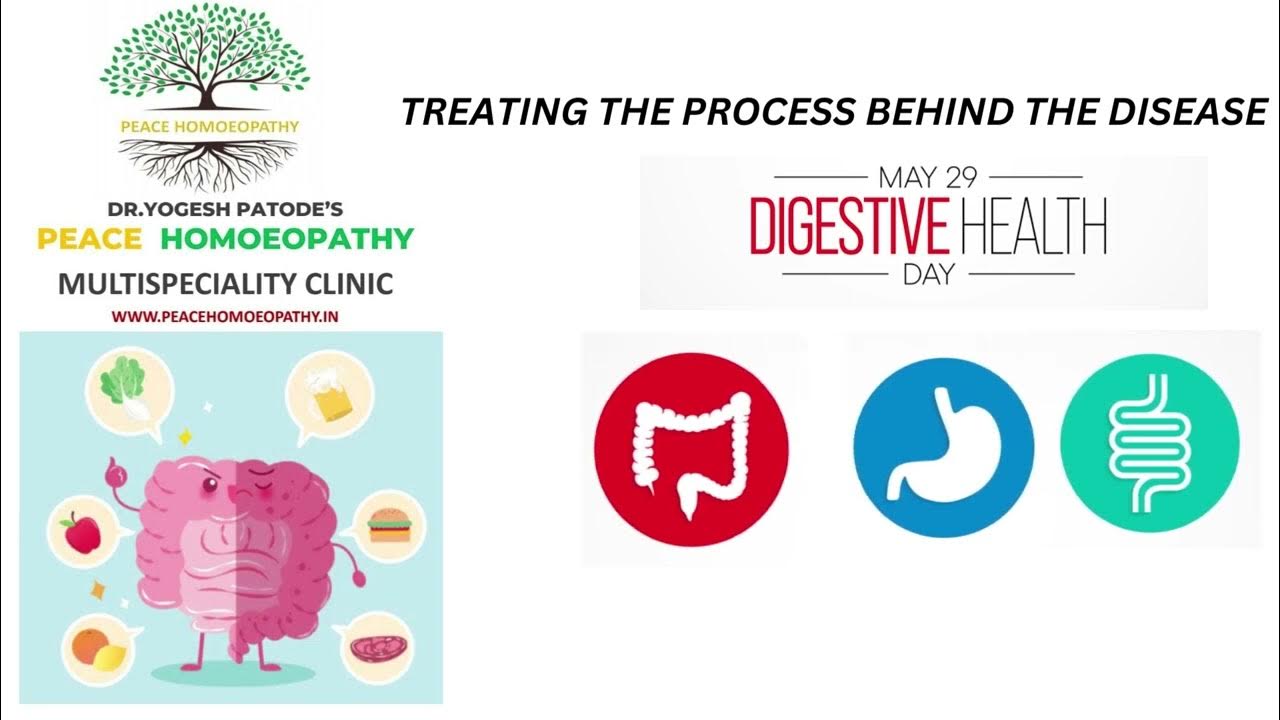 PEACE HOMOEOPATHY

DR.YOGESH PATODE'S
PEACE HOMOEOPATHY
MULTISPECIALITY CLINIC
WWW.PEACEHOMOEOPATHY.IN

TREATING THE PROCESS BEHIND THE DISEASE

MAY 29
DIGESTIVE HEALTH
DAY